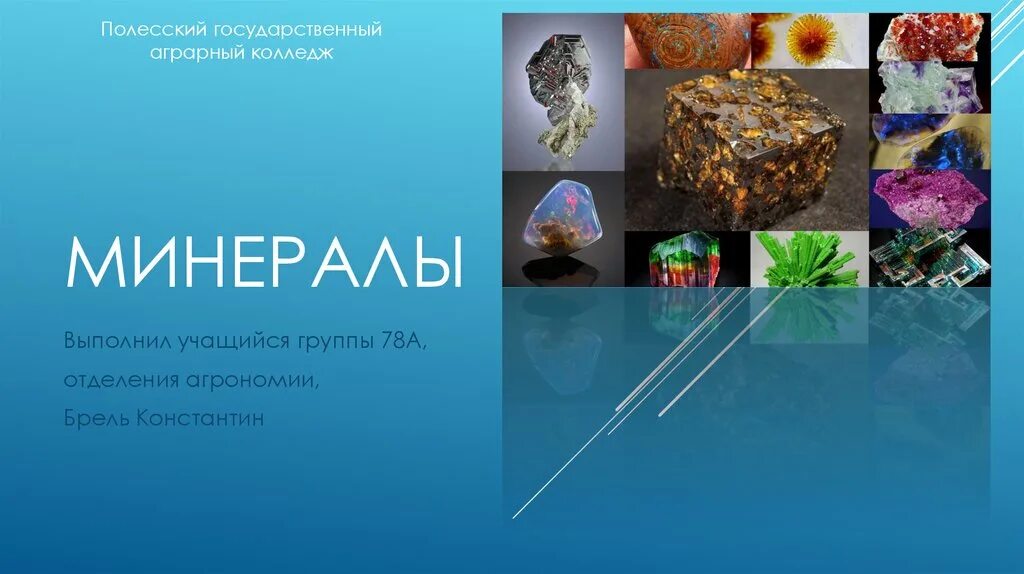 Полесский государственный аграрный колледж

МИНЕРАЛЫ

Выполнил учащийся группы 78А,

отделения агрономии,

Брель Константин